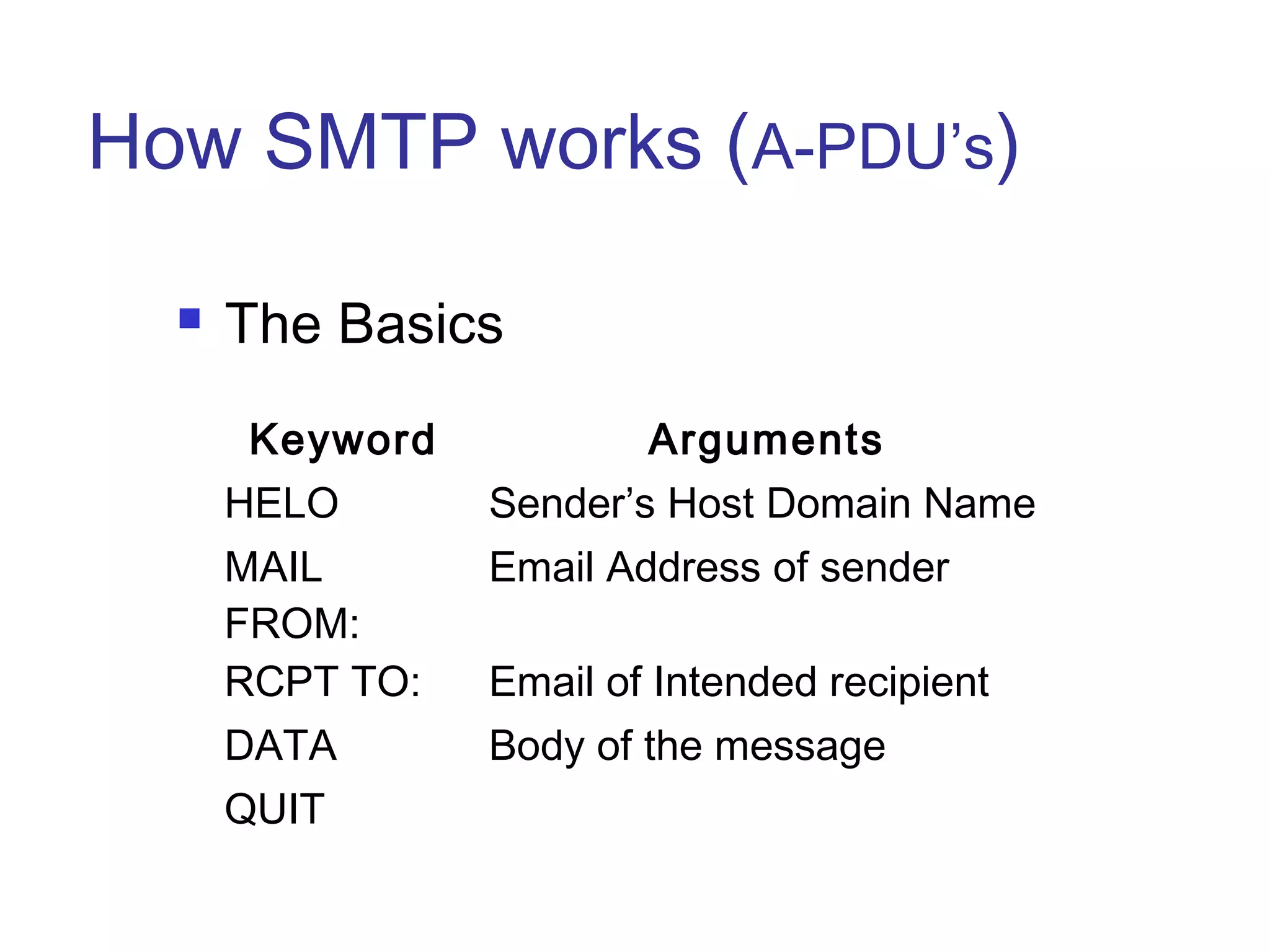 How SMTP works (A-PDU’s)

The Basics

| Keyword | Arguments |
|---|---|
| HELO | Sender’s Host Domain Name |
| MAIL FROM: | Email Address of sender |
| RCPT TO: | Email of Intended recipient |
| DATA | Body of the message |
| QUIT | |